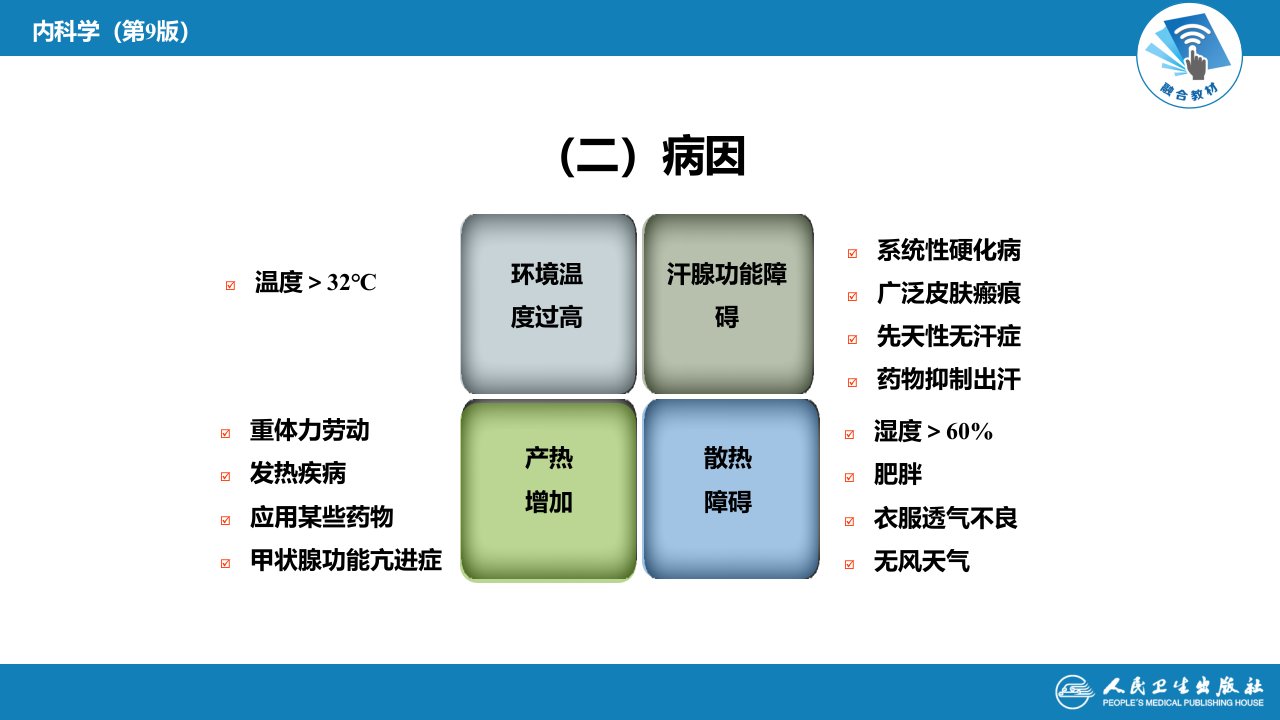 内科学（第9版）

融合教材

（二）病因

温度 > 32℃

环境温度过高

汗腺功能障碍

系统性硬化病
广泛皮肤瘢痕
先天性无汗症
药物抑制出汗

重体力劳动
发热疾病
应用某些药物
甲状腺功能亢进症

产热增加

散热障碍

湿度 > 60%
肥胖
衣服透气不良
无风天气

人民卫生出版社
PEOPLE'S MEDICAL PUBLISHING HOUSE